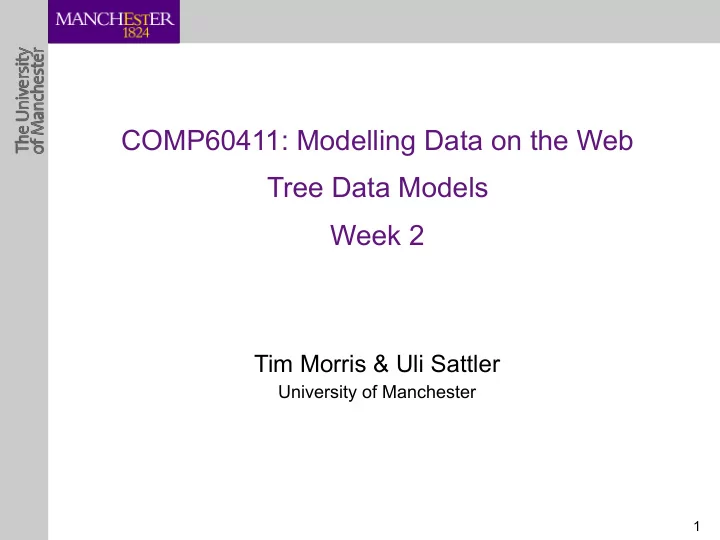 MANCHESTER
1824

The University
of Manchester

COMP60411: Modelling Data on the Web

Tree Data Models

Week 2

Tim Morris & Uli Sattler
University of Manchester

1